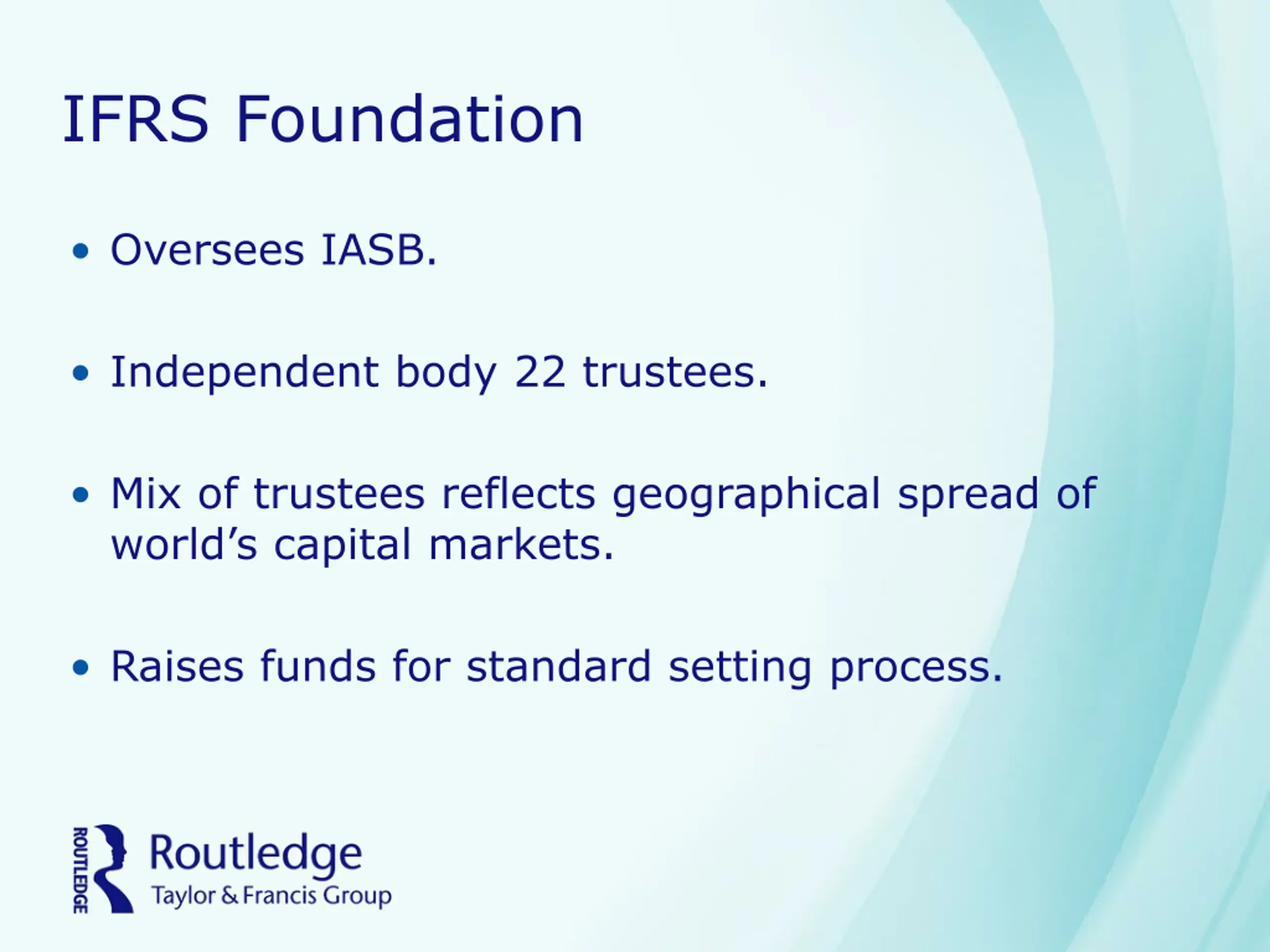 IFRS Foundation

• Oversees IASB.

• Independent body 22 trustees.

• Mix of trustees reflects geographical spread of world's capital markets.

• Raises funds for standard setting process.

ROUTLEDGE Routledge Taylor & Francis Group